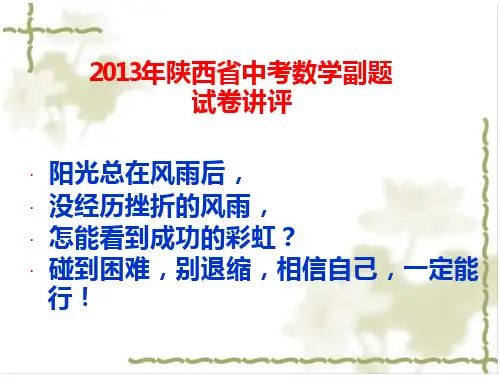 2013年陕西省中考数学副题
试卷讲评

· 阳光总在风雨后，
· 没经历挫折的风雨，
· 怎能看到成功的彩虹？
· 碰到困难，别退缩，相信自己，一定能行！